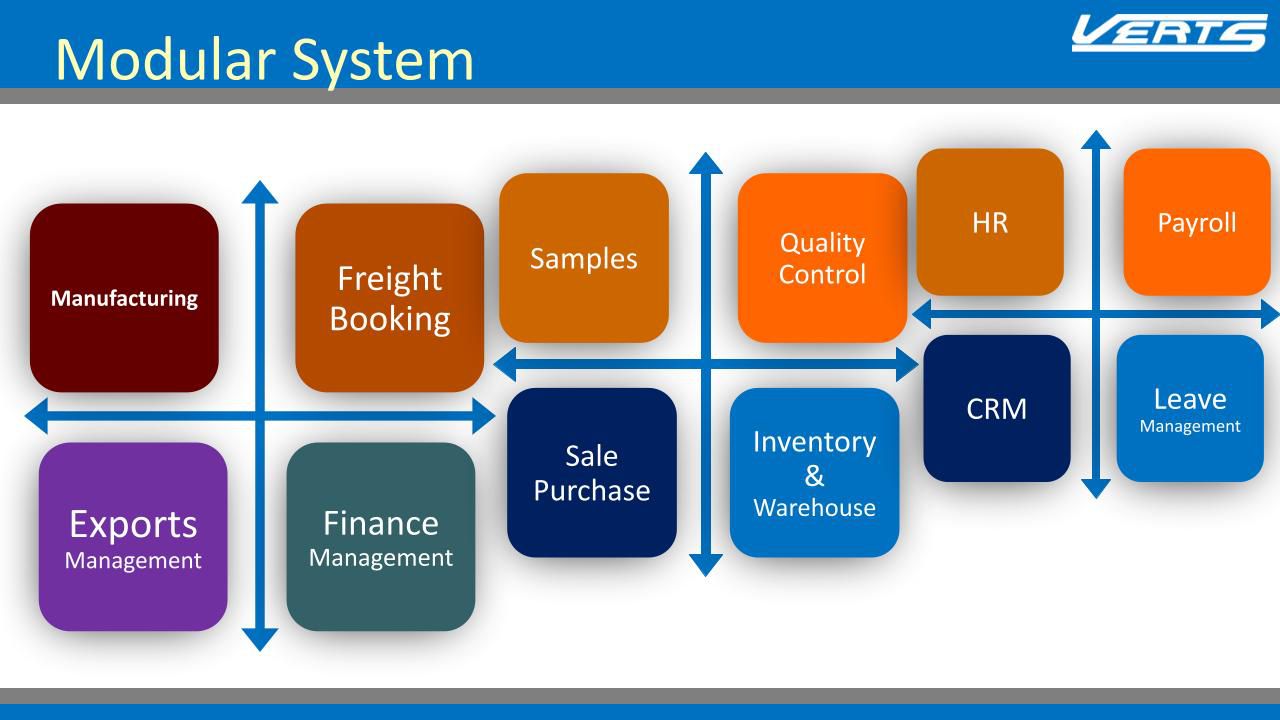 Modular System

VERTS

Manufacturing

Freight Booking

Exports Management

Finance Management

Samples

Quality Control

Sale Purchase

Inventory & Warehouse

HR

Payroll

CRM

Leave Management